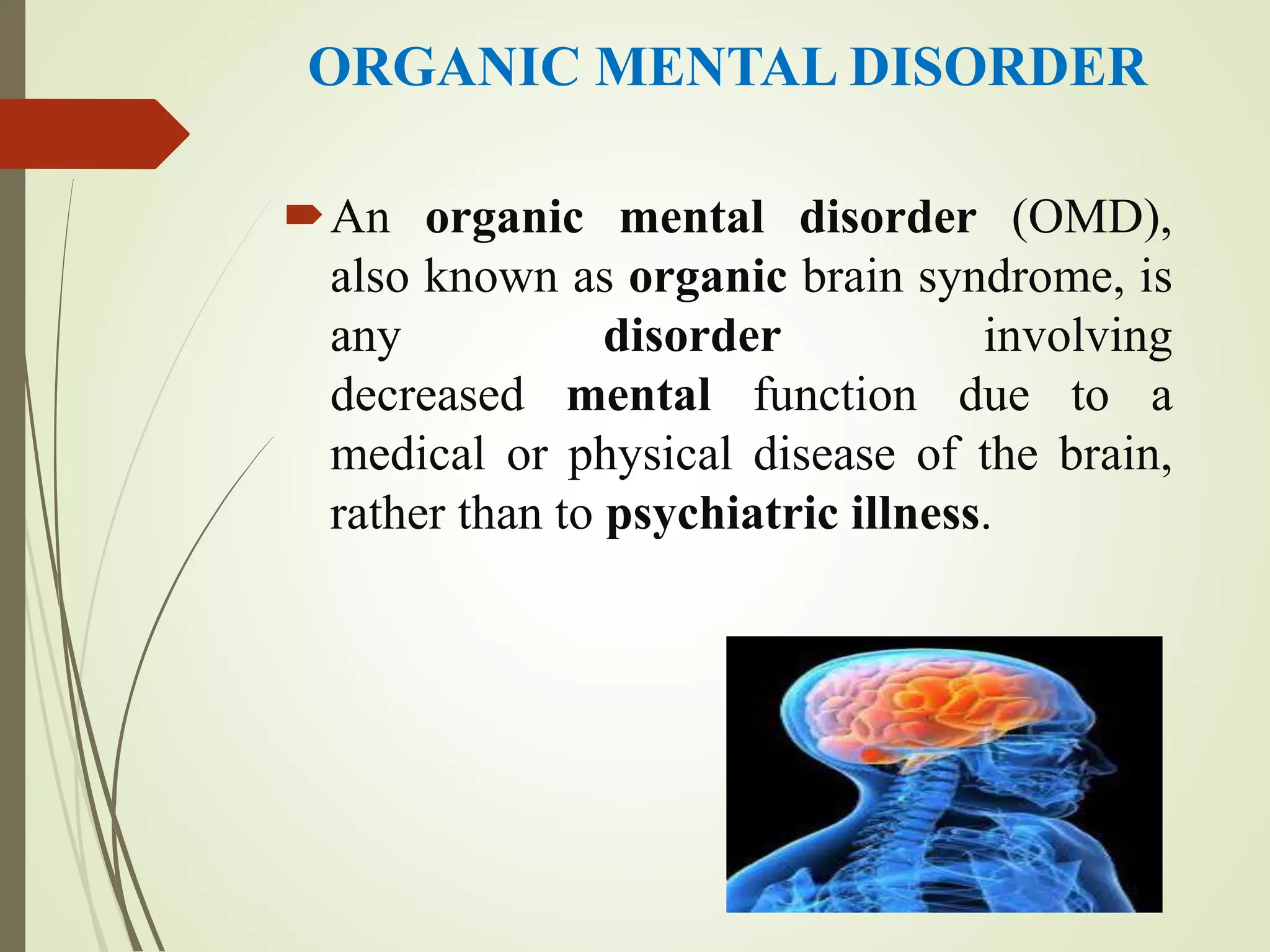 ORGANIC MENTAL DISORDER

An organic mental disorder (OMD), also known as organic brain syndrome, is any disorder involving decreased mental function due to a medical or physical disease of the brain, rather than to psychiatric illness.